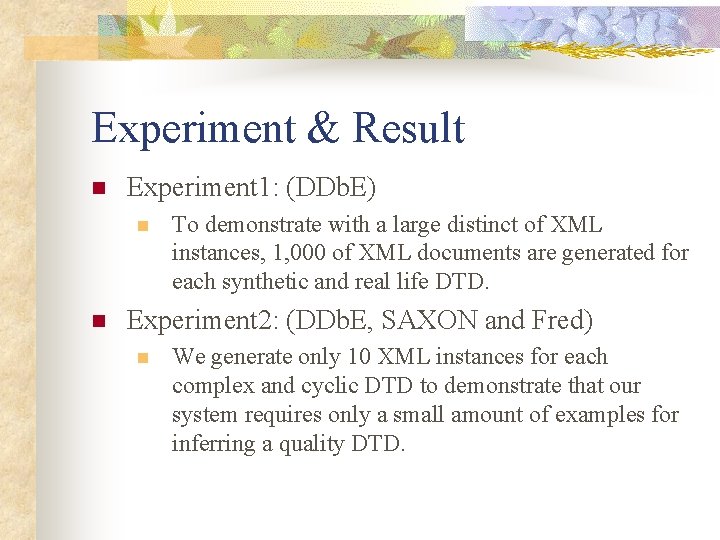 Experiment & Result

Experiment1: (DDbE)

To demonstrate with a large distinct of XML instances, 1,000 of XML documents are generated for each synthetic and real life DTD.

Experiment2: (DDbE, SAXON and Fred)

We generate only 10 XML instances for each complex and cyclic DTD to demonstrate that our system requires only a small amount of examples for inferring a quality DTD.